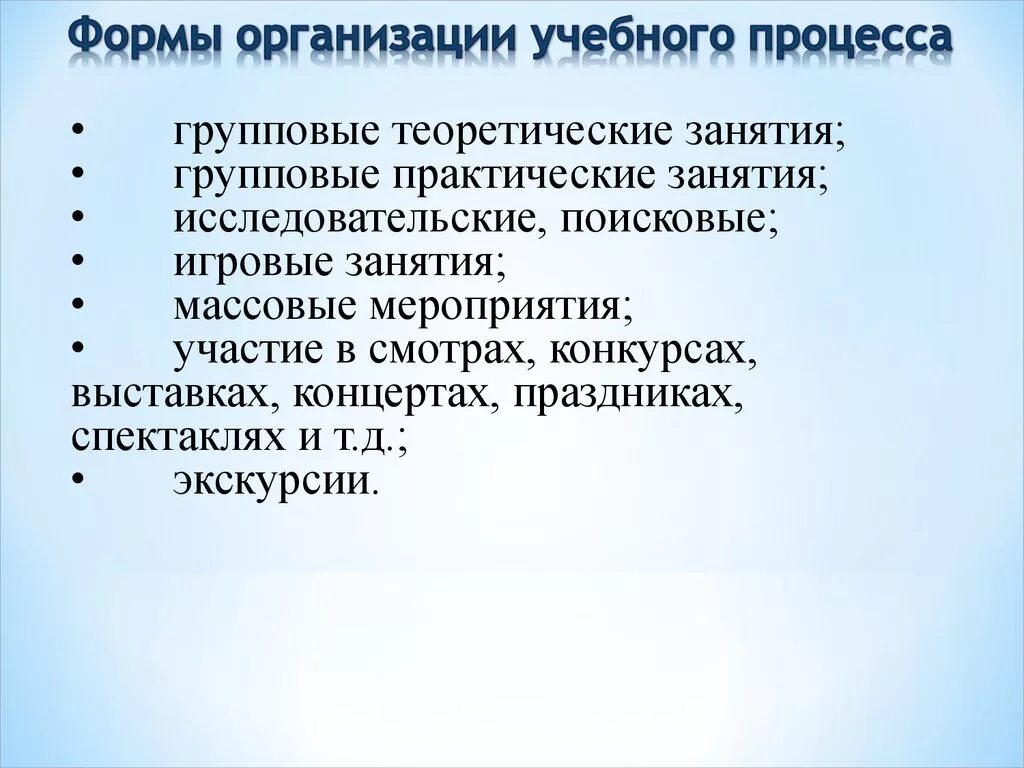 Формы организации учебного процесса

• групповые теоретические занятия;
• групповые практические занятия;
• исследовательские, поисковые;
• игровые занятия;
• массовые мероприятия;
• участие в смотрах, конкурсах, выставках, концертах, праздниках, спектаклях и т.д.;
• экскурсии.